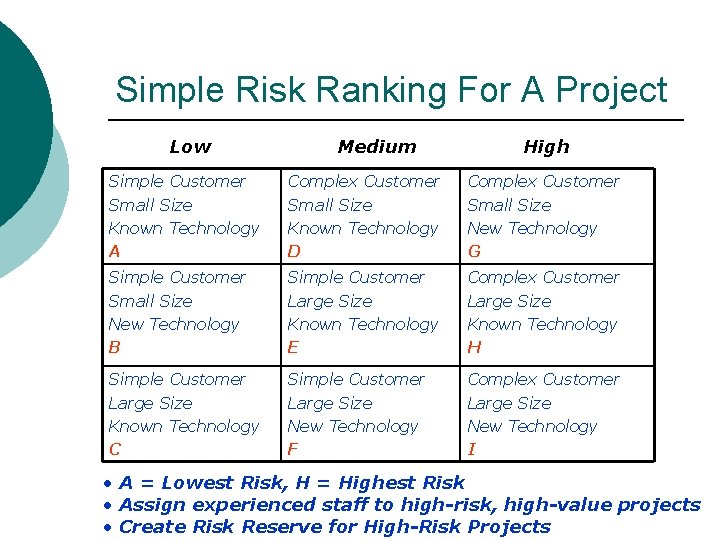 Simple Risk Ranking For A Project

| Low | Medium | High |
|---|---|---|
| Simple Customer Small Size Known Technology A | Complex Customer Small Size Known Technology D | Complex Customer Small Size New Technology G |
| Simple Customer Small Size New Technology B | Simple Customer Large Size Known Technology E | Complex Customer Large Size Known Technology H |
| Simple Customer Large Size Known Technology C | Simple Customer Large Size New Technology F | Complex Customer Large Size New Technology I |

• A = Lowest Risk, H = Highest Risk
• Assign experienced staff to high-risk, high-value projects
• Create Risk Reserve for High-Risk Projects